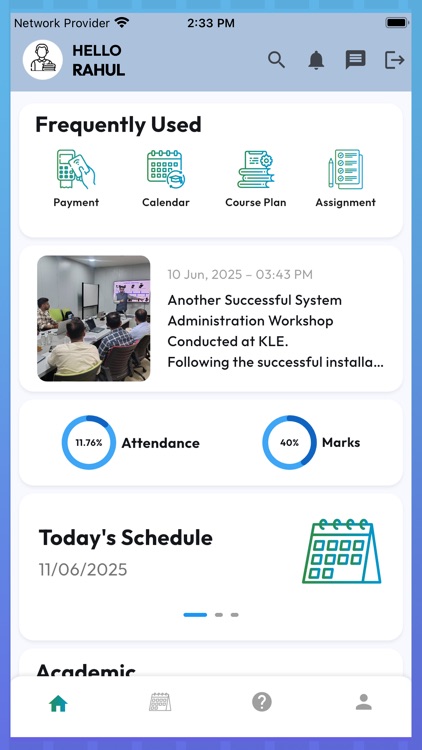 Network Provider 2:33 PM

HELLO RAHUL

Frequently Used

Payment Calendar Course Plan Assignment

10 Jun, 2025 – 03:43 PM

Another Successful System Administration Workshop Conducted at KLE.

Following the successful installa...

11.76% Attendance

40% Marks

Today's Schedule

11/06/2025

Academic